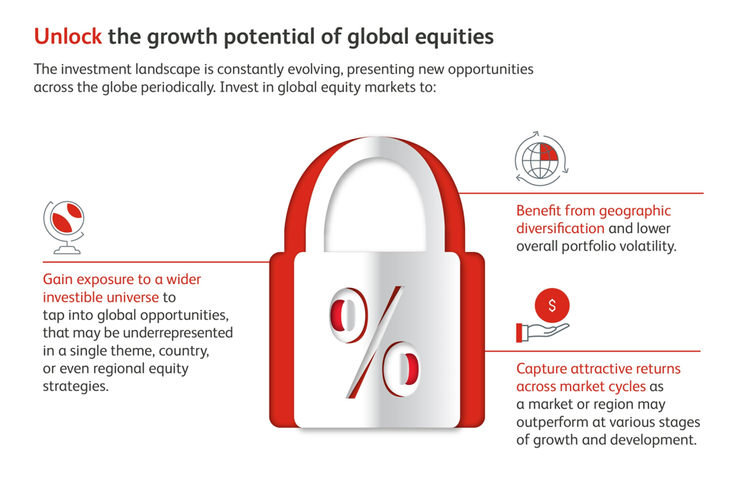 Unlock the growth potential of global equities

The investment landscape is constantly evolving, presenting new opportunities across the globe periodically. Invest in global equity markets to:

Gain exposure to a wider investible universe to tap into global opportunities, that may be underrepresented in a single theme, country, or even regional equity strategies.

%

Benefit from geographic diversification and lower overall portfolio volatility.

$

Capture attractive returns across market cycles as a market or region may outperform at various stages of growth and development.